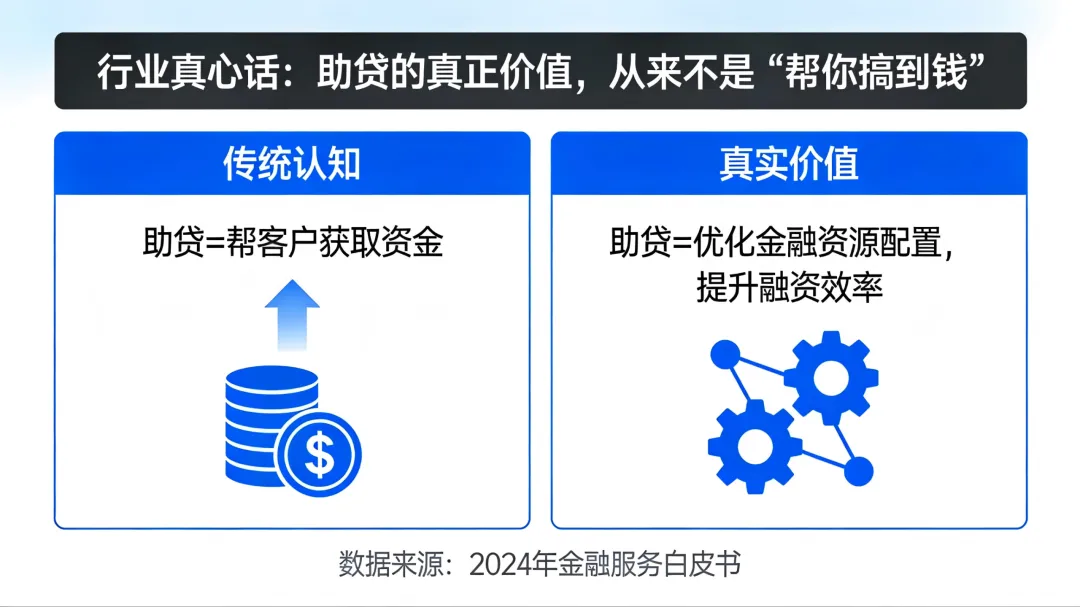 行业真心话：助贷的真正价值，从来不是“帮你搞到钱”

传统认知

助贷=帮客户获取资金

$

真实价值

助贷=优化金融资源配置，提升融资效率

数据来源：2024年金融服务白皮书